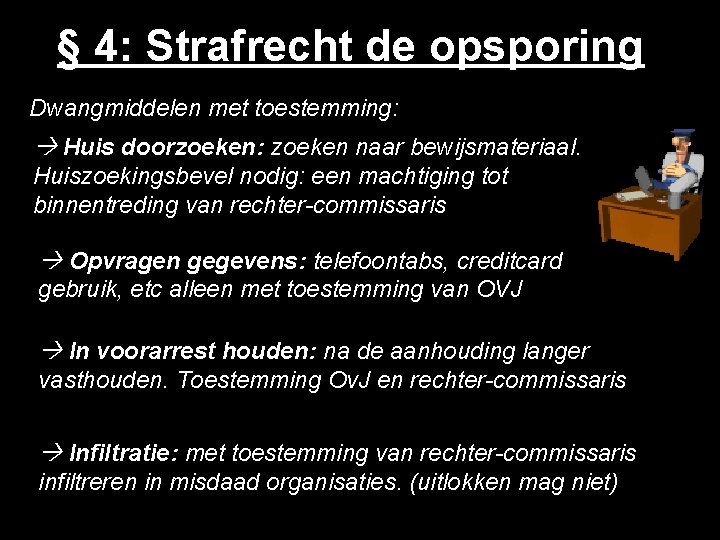 § 4: Strafrecht de opsporing

Dwangmiddelen met toestemming:

→ Huis doorzoeken: zoeken naar bewijsmateriaal. Huiszoekingsbevel nodig: een machtiging tot binnentreding van rechter-commissaris

→ Opvragen gegevens: telefoontabs, creditcard gebruik, etc alleen met toestemming van OVJ

→ In voorarrest houden: na de aanhouding langer vasthouden. Toestemming OvJ en rechter-commissaris

→ Infiltratie: met toestemming van rechter-commissaris infiltreren in misdaad organisaties. (uitlokken mag niet)